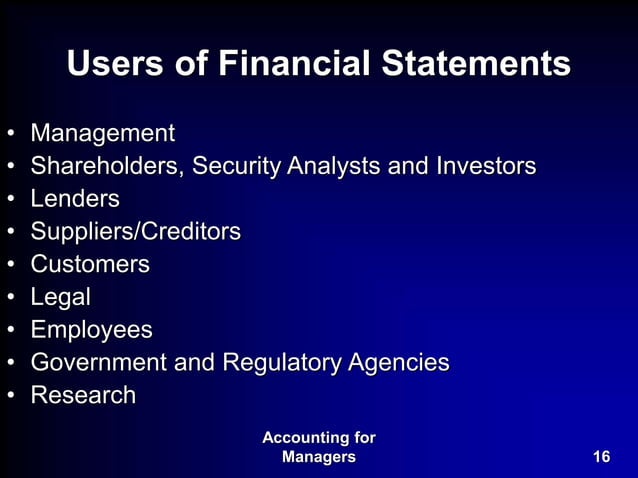 Users of Financial Statements

• Management
• Shareholders, Security Analysts and Investors
• Lenders
• Suppliers/Creditors
• Customers
• Legal
• Employees
• Government and Regulatory Agencies
• Research

Accounting for Managers

16